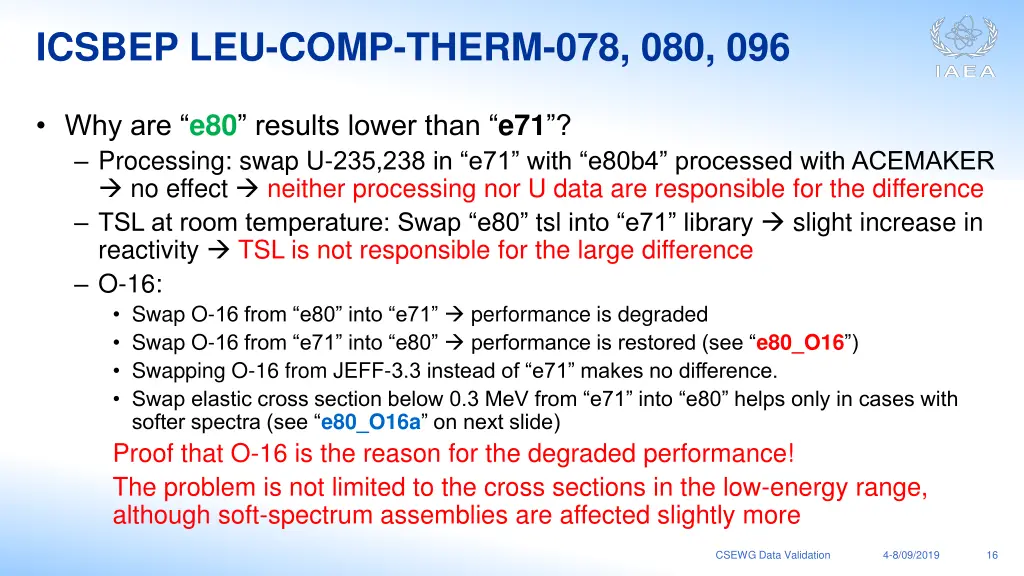 ICSBEP LEU-COMP-THERM-078, 080, 096

IAEA

• Why are “e80” results lower than “e71”?
– Processing: swap U-235,238 in “e71” with “e80b4” processed with ACEMAKER → no effect → neither processing nor U data are responsible for the difference
– TSL at room temperature: Swap “e80” tsl into “e71” library → slight increase in reactivity → TSL is not responsible for the large difference
– O-16:
• Swap O-16 from “e80” into “e71” → performance is degraded
• Swap O-16 from “e71” into “e80” → performance is restored (see “e80_O16”)
• Swapping O-16 from JEFF-3.3 instead of “e71” makes no difference.
• Swap elastic cross section below 0.3 MeV from “e71” into “e80” helps only in cases with softer spectra (see “e80_O16a” on next slide)
Proof that O-16 is the reason for the degraded performance!
The problem is not limited to the cross sections in the low-energy range, although soft-spectrum assemblies are affected slightly more

CSEWG Data Validation 4-8/09/2019 16